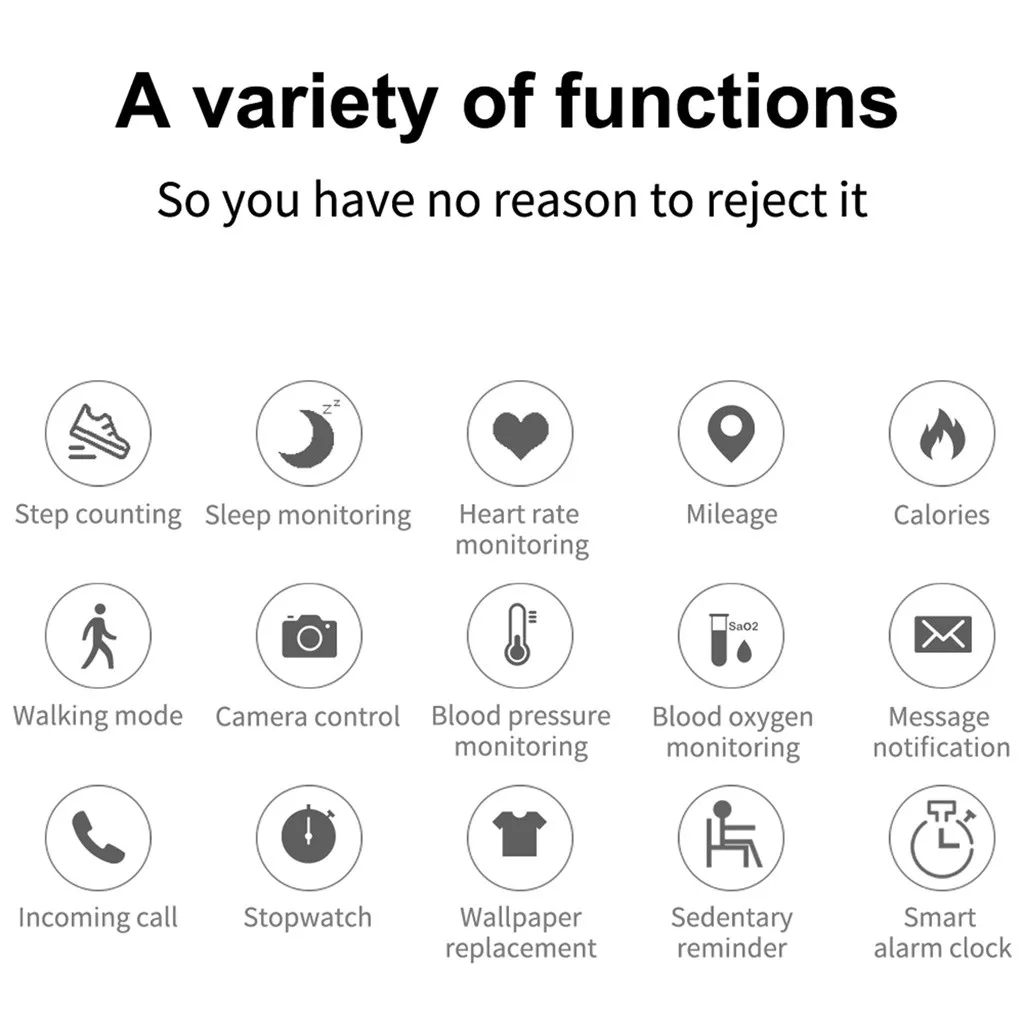 A variety of functions

So you have no reason to reject it

Step counting

Sleep monitoring

Heart rate monitoring

Mileage

Calories

Walking mode

Camera control

Blood pressure monitoring

SaO2

Blood oxygen monitoring

Message notification

Incoming call

Stopwatch

Wallpaper replacement

Sedentary reminder

Smart alarm clock